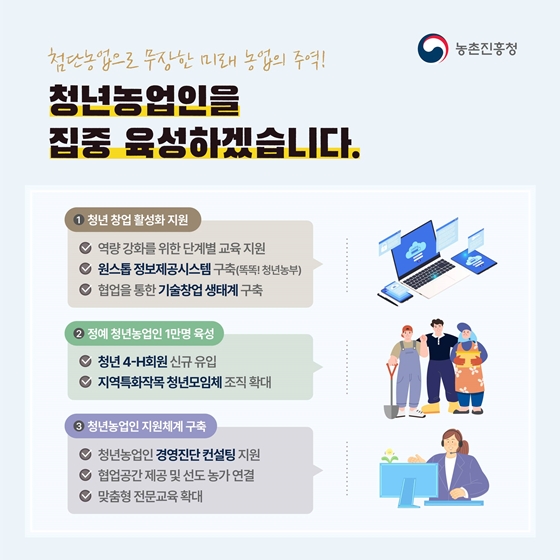 첨단농업으로 무장한 미래 농업의 주역!

농촌진흥청

청년농업인을
집중 육성하겠습니다.

1 청년 창업 활성화 지원

역량 강화를 위한 단계별 교육 지원
원스톱 정보제공시스템 구축(똑똑! 청년농부)
협업을 통한 기술창업 생태계 구축

2 정예 청년농업인 1만명 육성

청년 4-H회원 신규 유입
지역특화작목 청년모임체 조직 확대

3 청년농업인 지원체계 구축

청년농업인 경영진단 컨설팅 지원
협업공간 제공 및 선도 농가 연결
맞춤형 전문교육 확대